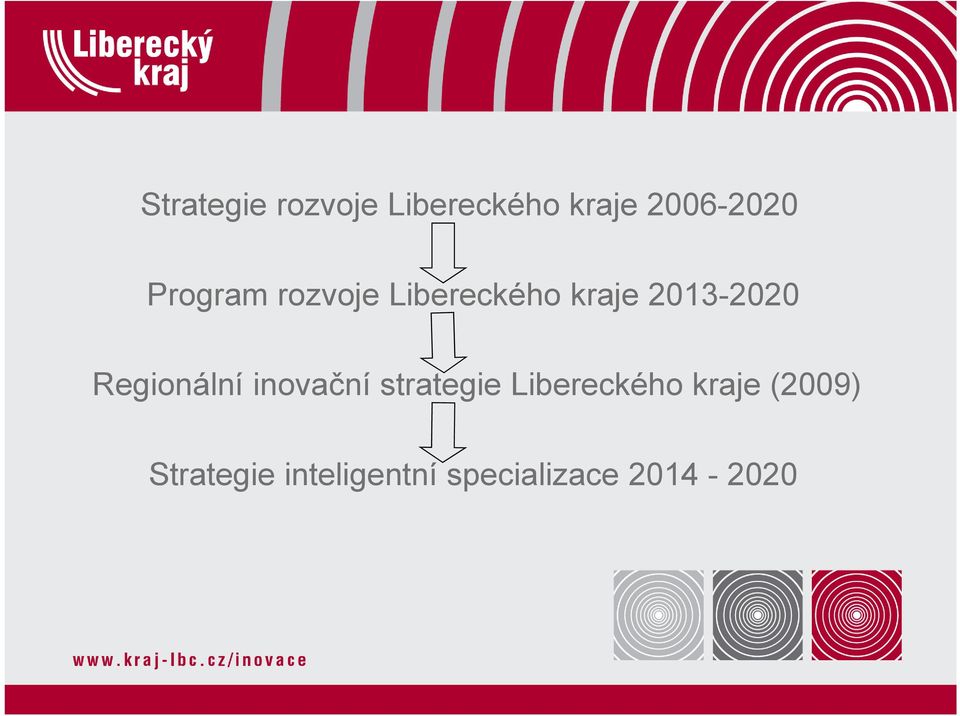 Liberecký kraj

Strategie rozvoje Libereckého kraje 2006-2020

Program rozvoje Libereckého kraje 2013-2020

Regionální inovační strategie Libereckého kraje (2009)

Strategie inteligentní specializace 2014 - 2020

www.kraj-lbc.cz/inovace